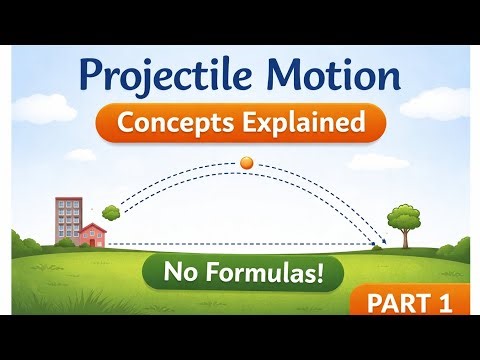 Projectile Motion

Concepts Explained

No Formulas!

PART 1